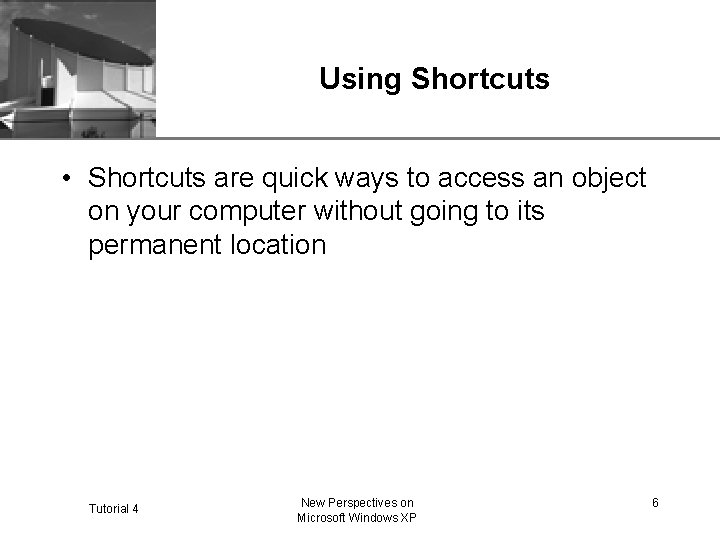 Using Shortcuts

• Shortcuts are quick ways to access an object on your computer without going to its permanent location

Tutorial 4

New Perspectives on Microsoft Windows XP

6